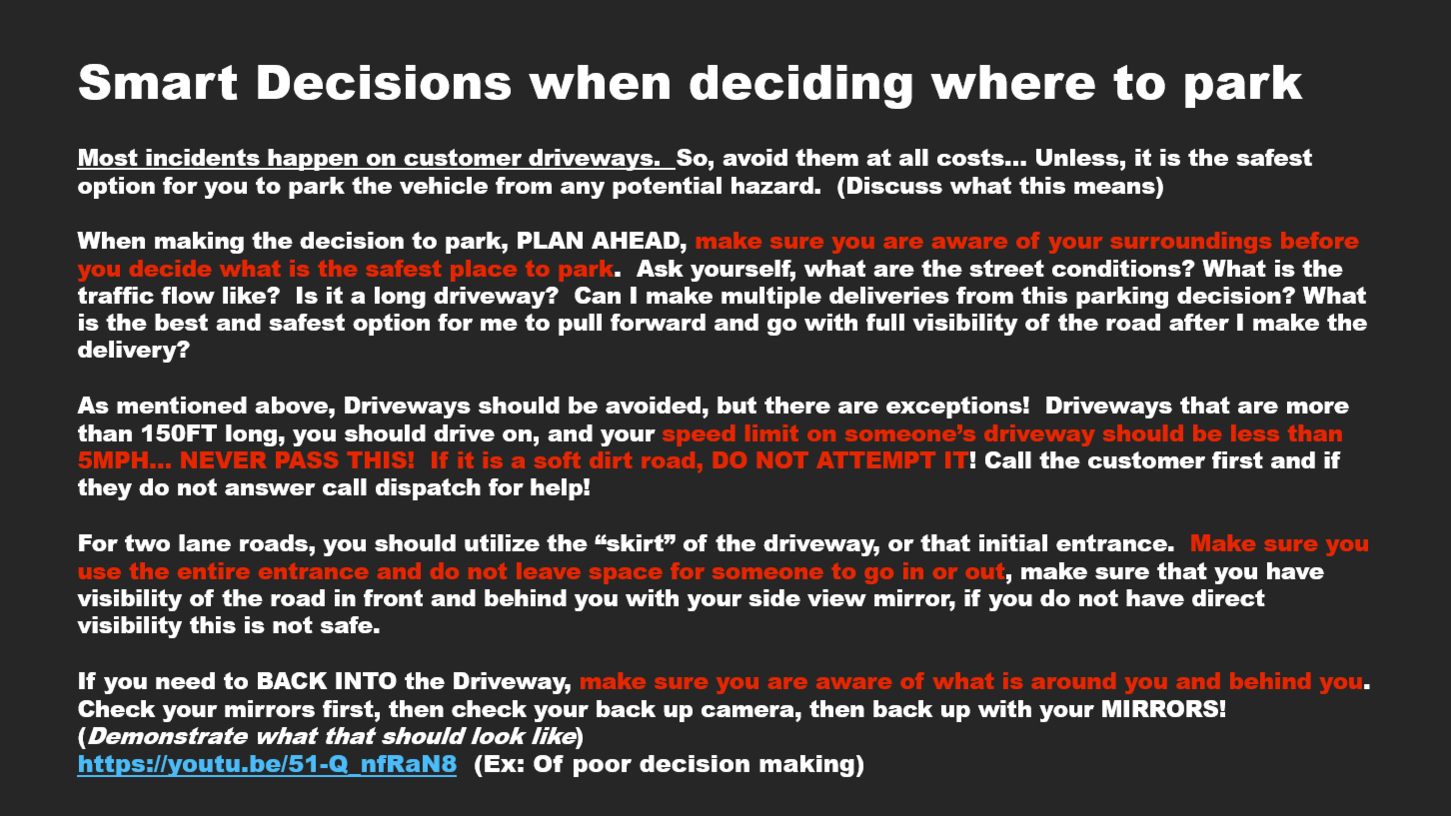 Smart Decisions when deciding where to park

Most incidents happen on customer driveways. So, avoid them at all costs… Unless, it is the safest option for you to park the vehicle from any potential hazard. (Discuss what this means)

When making the decision to park, PLAN AHEAD, make sure you are aware of your surroundings before you decide what is the safest place to park. Ask yourself, what are the street conditions? What is the traffic flow like? Is it a long driveway? Can I make multiple deliveries from this parking decision? What is the best and safest option for me to pull forward and go with full visibility of the road after I make the delivery?

As mentioned above, Driveways should be avoided, but there are exceptions! Driveways that are more than 150FT long, you should drive on, and your speed limit on someone's driveway should be less than 5MPH… NEVER PASS THIS! If it is a soft dirt road, DO NOT ATTEMPT IT! Call the customer first and if they do not answer call dispatch for help!

For two lane roads, you should utilize the "skirt" of the driveway, or that initial entrance. Make sure you use the entire entrance and do not leave space for someone to go in or out, make sure that you have visibility of the road in front and behind you with your side view mirror, if you do not have direct visibility this is not safe.

If you need to BACK INTO the Driveway, make sure you are aware of what is around you and behind you. Check your mirrors first, then check your back up camera, then back up with your MIRRORS! (Demonstrate what that should look like)
https://youtu.be/51-Q_nfRaN8 (Ex: Of poor decision making)